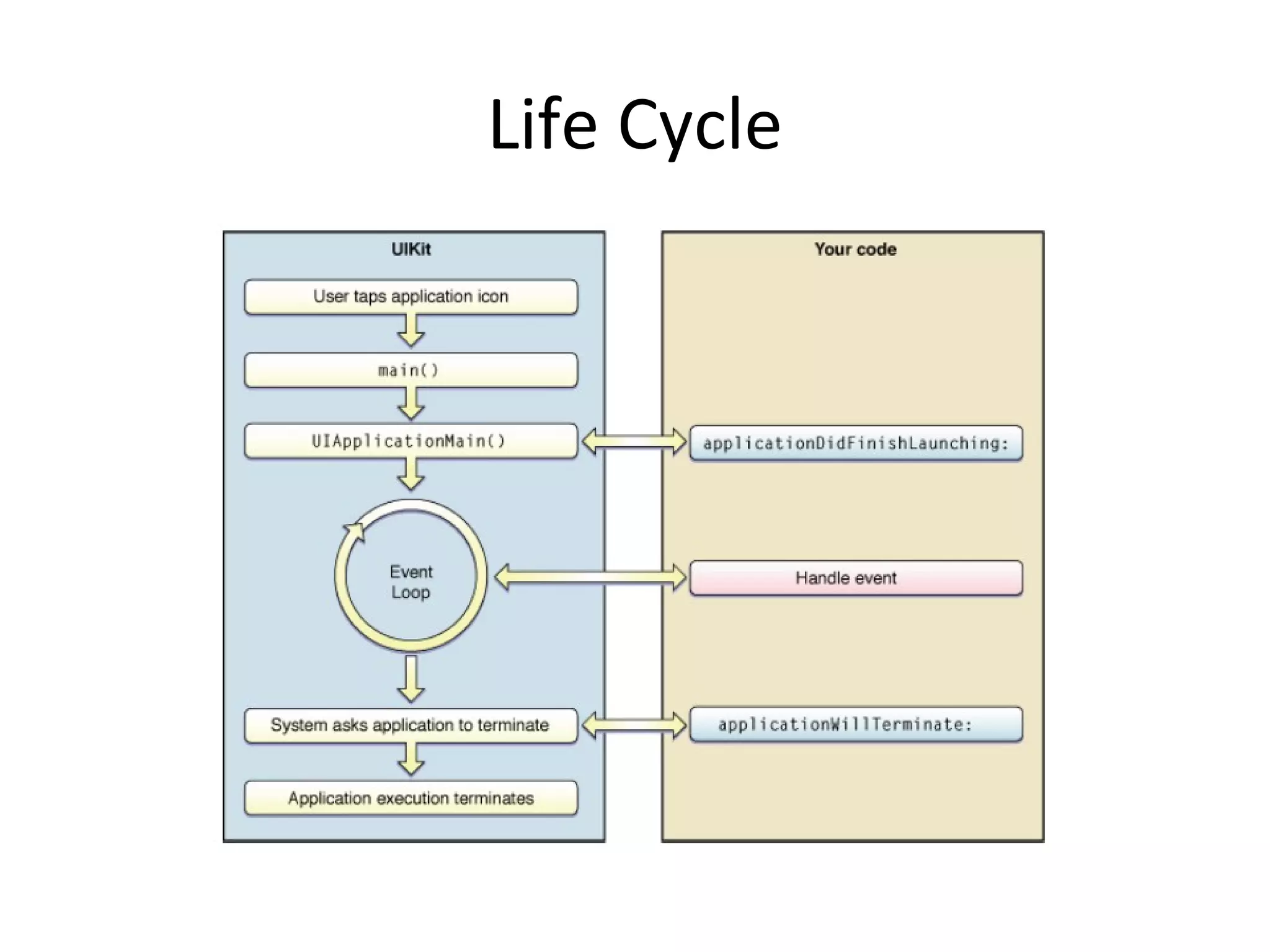 Life Cycle

UIKit

User taps application icon

main()

UIApplicationMain()

Event Loop

System asks application to terminate

Application execution terminates

Your code

applicationDidFinishLaunching:

Handle event

applicationWillTerminate: